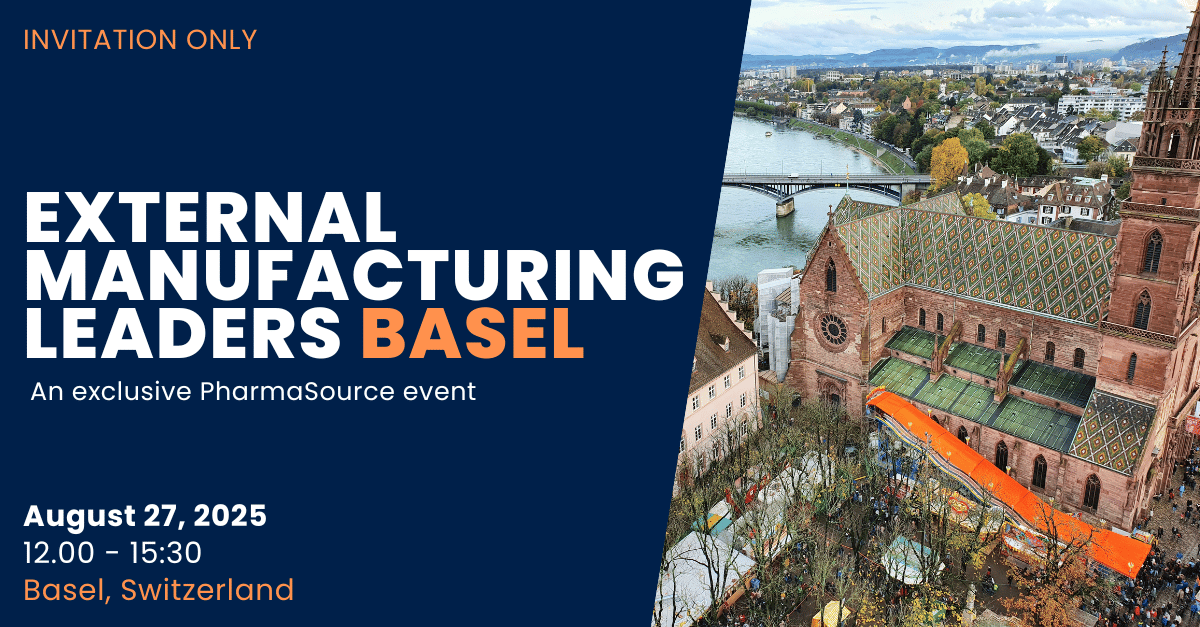 INVITATION ONLY

EXTERNAL MANUFACTURING LEADERS BASEL

An exclusive PharmaSource event

August 27, 2025
12.00 - 15:30
Basel, Switzerland